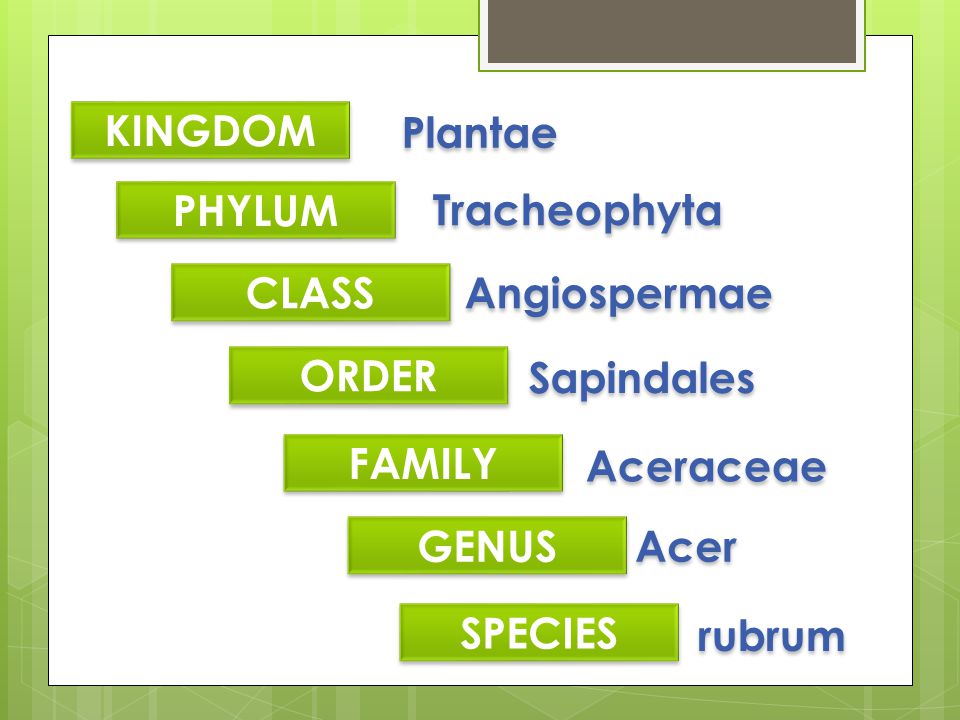 KINGDOM Plantae

PHYLUM Tracheophyta

CLASS Angiospermae

ORDER Sapindales

FAMILY Aceraceae

GENUS Acer

SPECIES rubrum